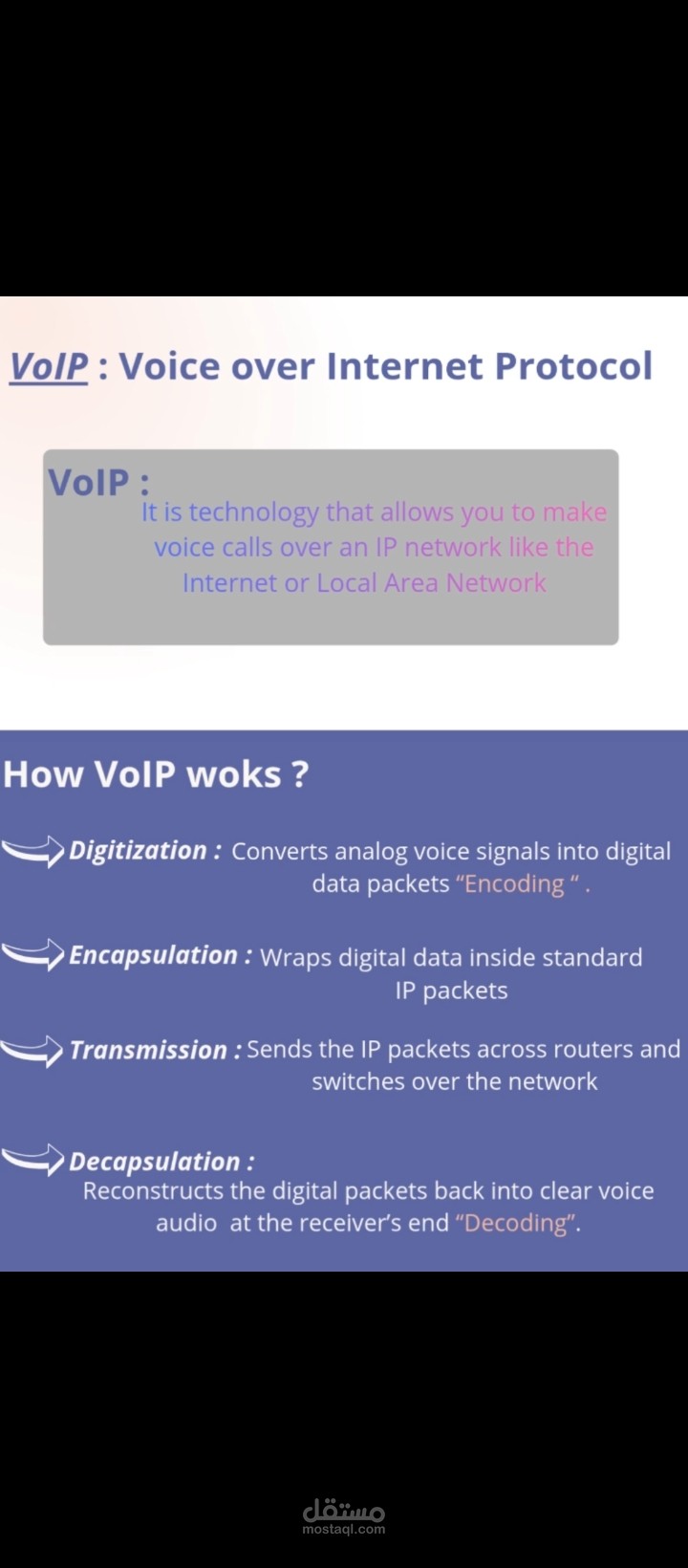 VoIP : Voice over Internet Protocol

VoIP :
It is technology that allows you to make voice calls over an IP network like the Internet or Local Area Network

How VoIP woks ?

Digitization : Converts analog voice signals into digital data packets “Encoding “ .

Encapsulation : Wraps digital data inside standard IP packets

Transmission : Sends the IP packets across routers and switches over the network

Decapsulation :
Reconstructs the digital packets back into clear voice audio at the receiver’s end “Decoding”.

مستقل
mostaql.com